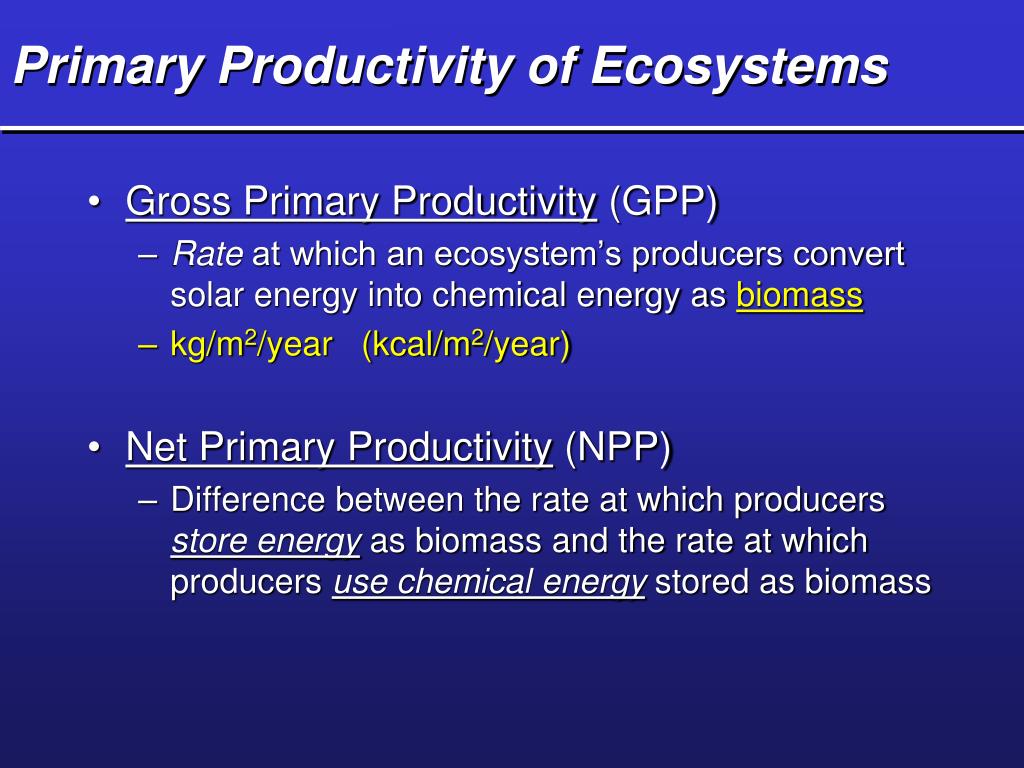 Primary Productivity of Ecosystems

• Gross Primary Productivity (GPP)
– Rate at which an ecosystem's producers convert solar energy into chemical energy as biomass
– kg/m$^2$/year (kcal/m$^2$/year)

• Net Primary Productivity (NPP)
– Difference between the rate at which producers store energy as biomass and the rate at which producers use chemical energy stored as biomass